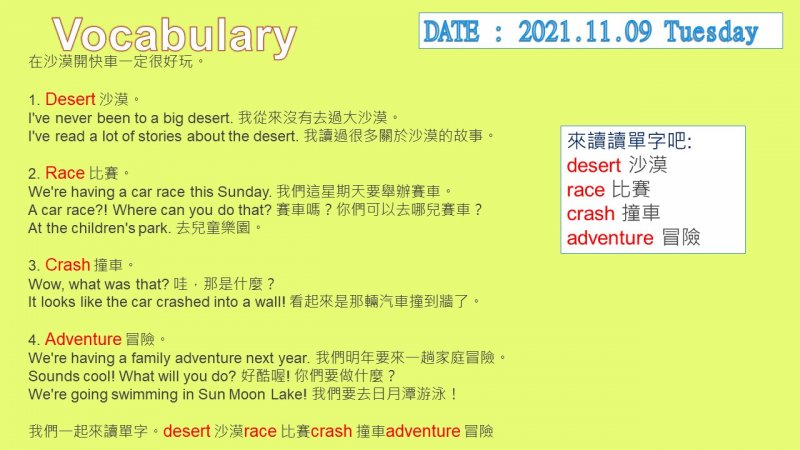 Vocabulary

DATE : 2021.11.09 Tuesday

在沙漠開快車一定很好玩。

1. Desert 沙漠。
I've never been to a big desert. 我從來沒有去過大沙漠。
I've read a lot of stories about the desert. 我讀過很多關於沙漠的故事。

2. Race 比賽。
We're having a car race this Sunday. 我們這星期天要舉辦賽車。
A car race?! Where can you do that? 賽車嗎？你們可以去哪兒賽車？
At the children's park. 去兒童樂園。

3. Crash 撞車。
Wow, what was that? 哇，那是什麼？
It looks like the car crashed into a wall! 看起來是那輛汽車撞到牆了。

4. Adventure 冒險。
We're having a family adventure next year. 我們明年要來一趟家庭冒險。
Sounds cool! What will you do? 好酷喔! 你們要做什麼？
We're going swimming in Sun Moon Lake! 我們要去日月潭游泳！

我們一起來讀單字。desert 沙漠race 比賽crash 撞車adventure 冒險

來讀讀單字吧:
desert 沙漠
race 比賽
crash 撞車
adventure 冒險